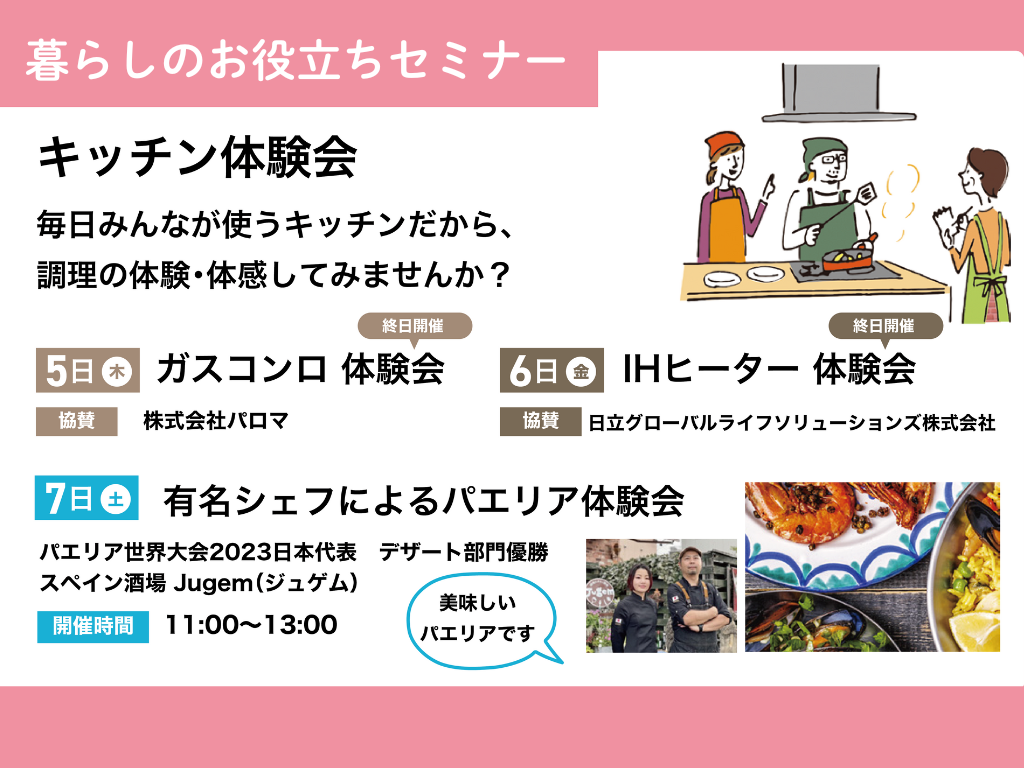 暮らしのお役立ちセミナー

キッチン体験会

毎日みんなが使うキッチンだから、
調理の体験・体感してみませんか？

終日開催
5日 木 ガスコンロ 体験会
協賛 株式会社パロマ

終日開催
6日 金 IHヒーター 体験会
協賛 日立グローバルライフソリューションズ株式会社

7日 土 有名シェフによるパエリア体験会
パエリア世界大会2023日本代表 デザート部門優勝
スペイン酒場 Jugem（ジュゲム）
開催時間 11:00〜13:00

美味しい
パエリアです